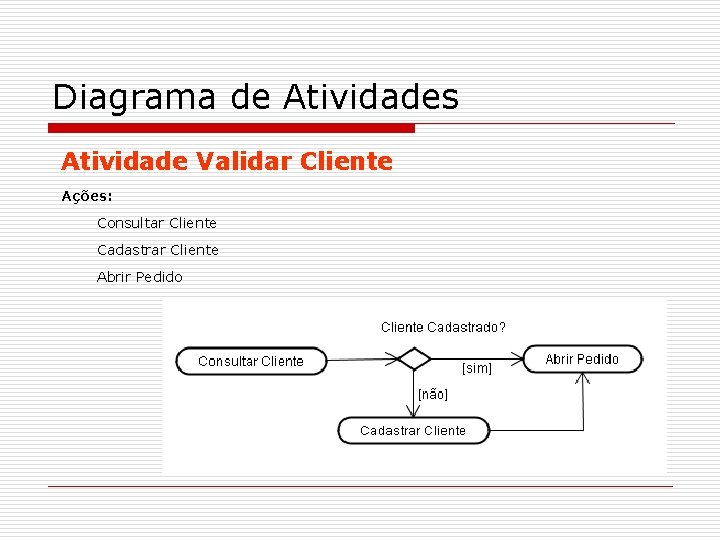 Diagrama de Atividades

Atividade Validar Cliente

Ações:

Consultar Cliente

Cadastrar Cliente

Abrir Pedido

Cliente Cadastrado?

Consultar Cliente

[sim]

Abrir Pedido

[não]

Cadastrar Cliente